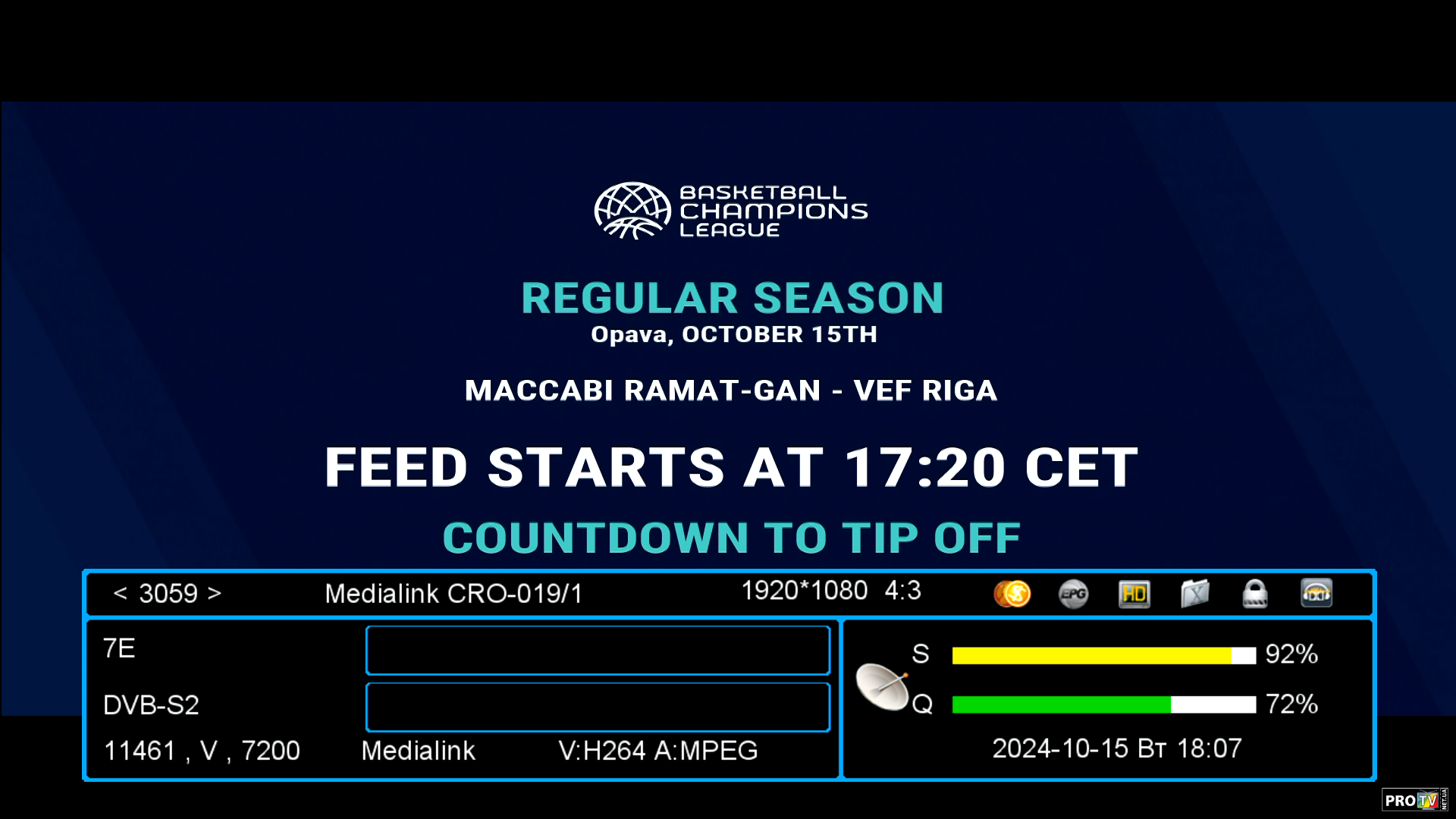 BASKETBALL CHAMPIONS LEAGUE

REGULAR SEASON
Opava, OCTOBER 15TH

MACCABI RAMAT-GAN - VEF RIGA

FEED STARTS AT 17:20 CET

COUNTDOWN TO TIP OFF

< 3059 > Medialink CRO-019/1 1920*1080 4:3 EPG HD

7E
DVB-S2
11461 , V , 7200 Medialink V:H264 A:MPEG

S 92%
Q 72%
2024-10-15 Вт 18:07

PRO TV NET.UA